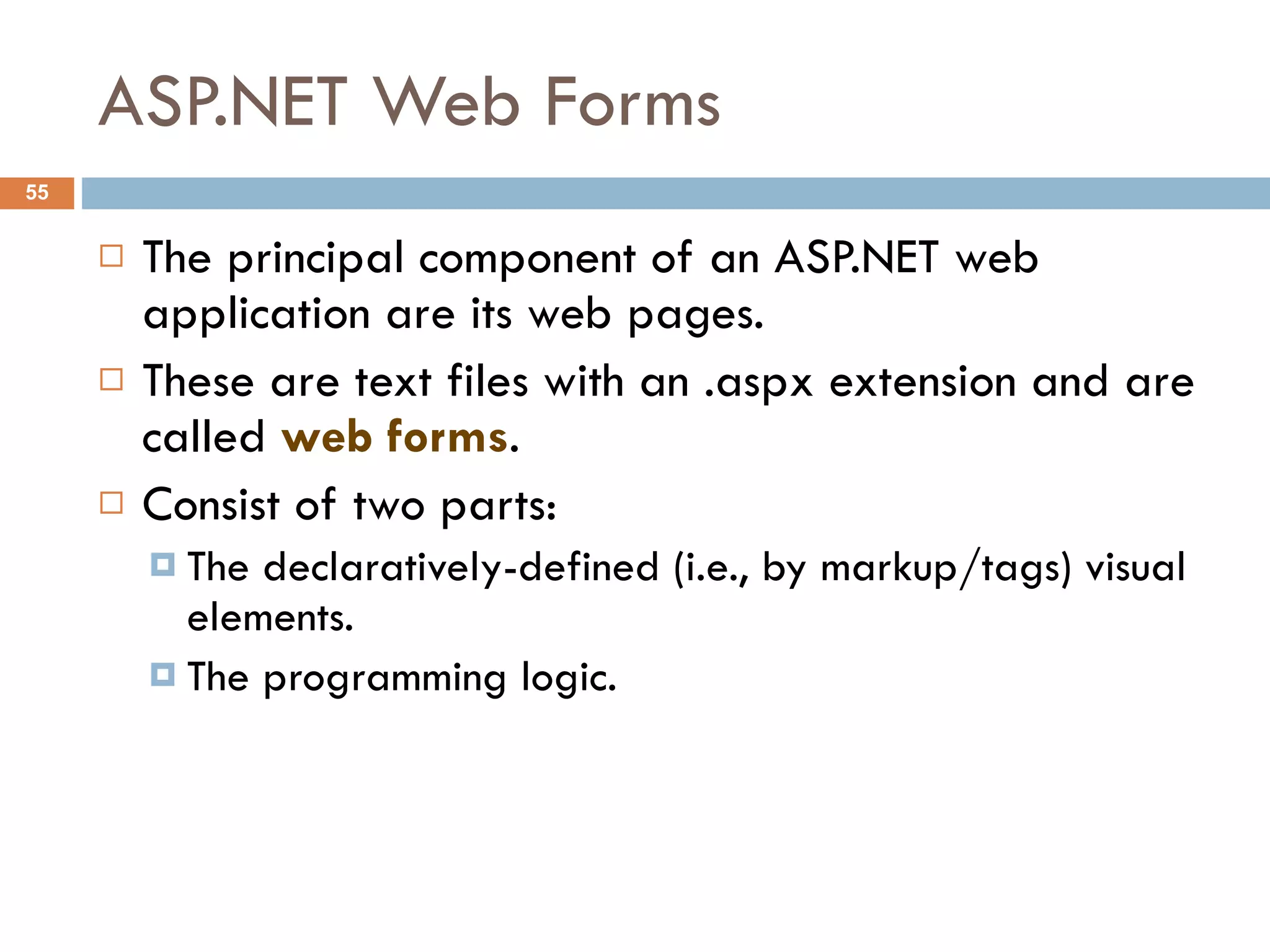 ASP.NET Web Forms

55

The principal component of an ASP.NET web application are its web pages.

These are text files with an .aspx extension and are called web forms.

Consist of two parts:

The declaratively-defined (i.e., by markup/tags) visual elements.

The programming logic.